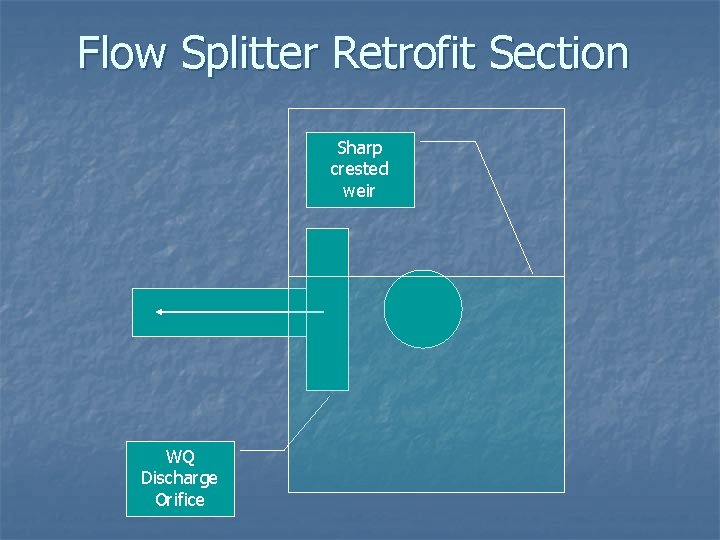 Flow Splitter Retrofit Section

Sharp crested weir

WQ Discharge Orifice